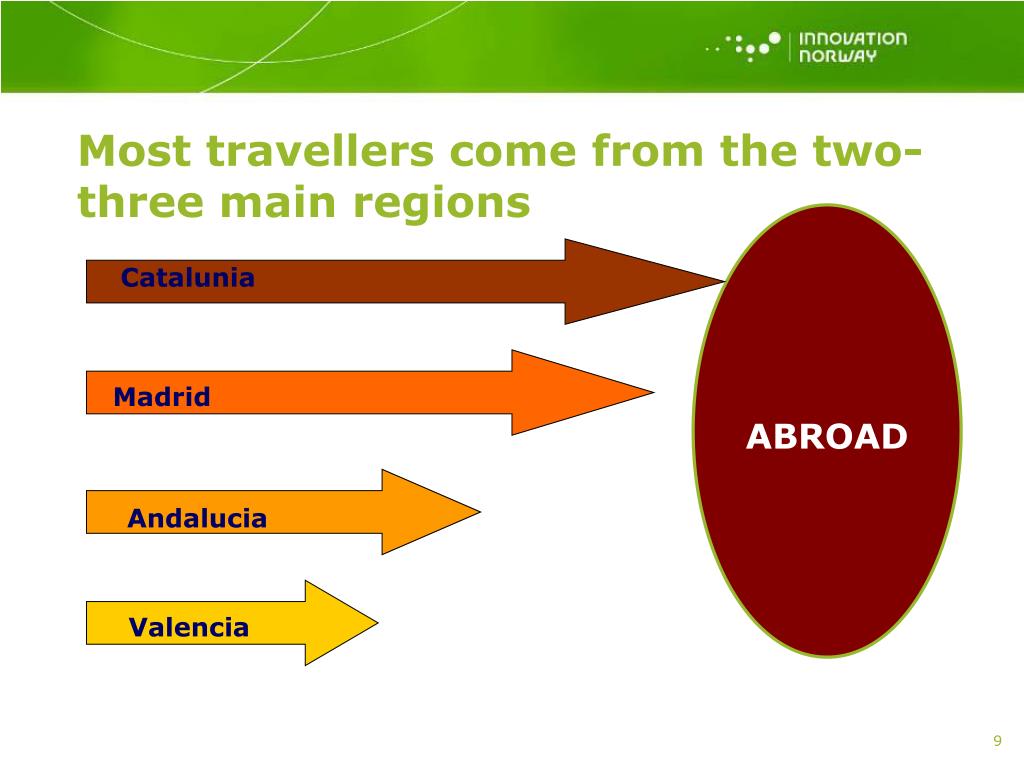 INNOVATION NORWAY

Most travellers come from the two-three main regions

Catalunia

Madrid

Andalucia

Valencia

ABROAD

9